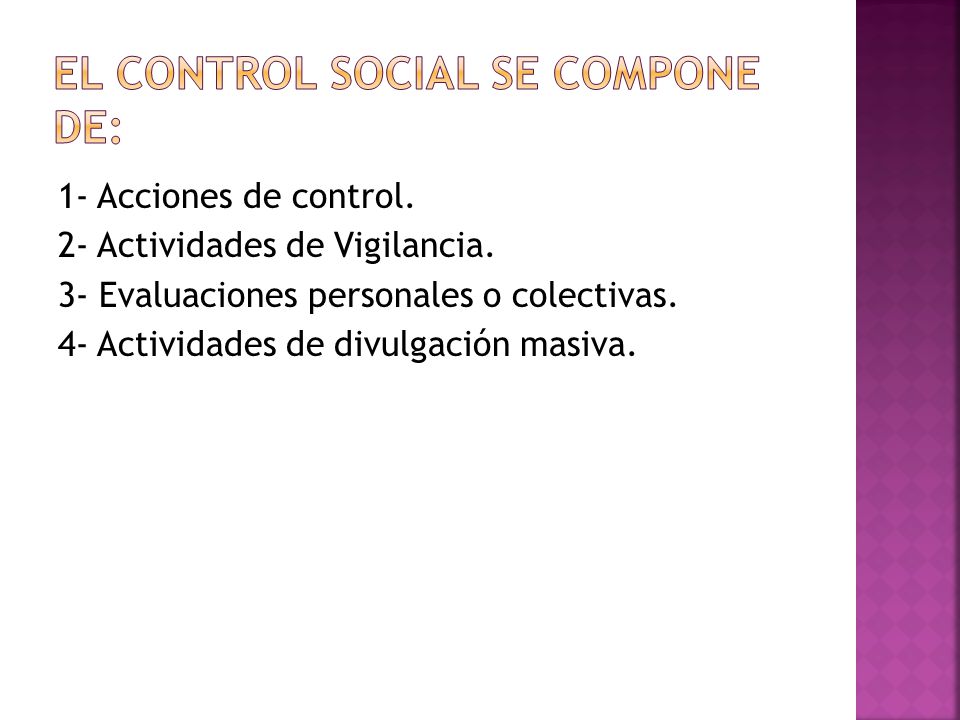 EL CONTROL SOCIAL SE COMPONE DE:

1- Acciones de control.
2- Actividades de Vigilancia.
3- Evaluaciones personales o colectivas.
4- Actividades de divulgación masiva.